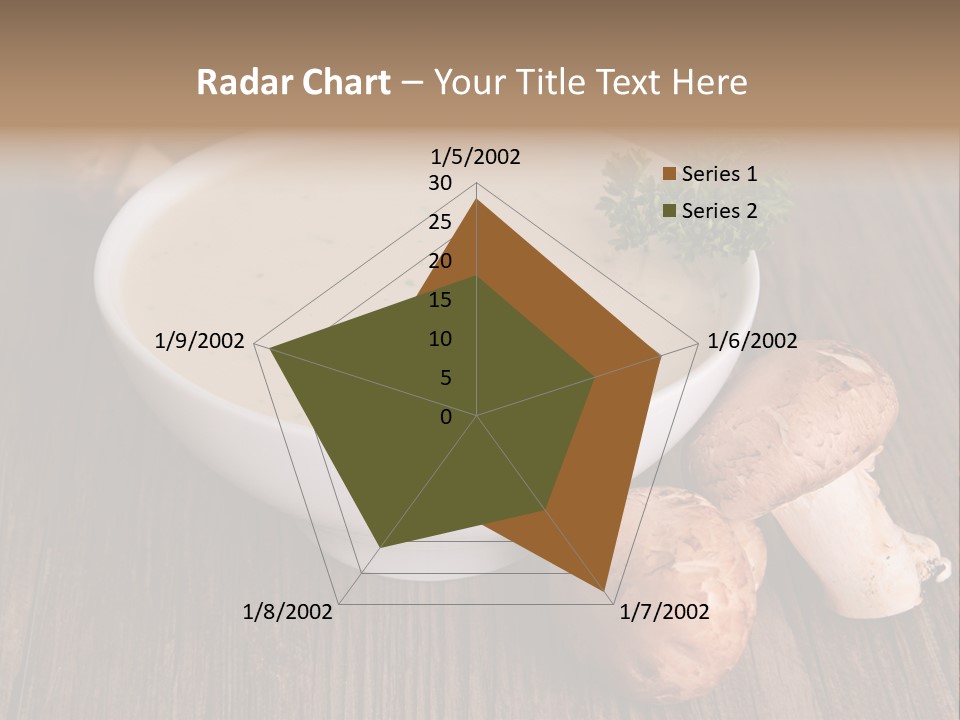 Radar Chart – Your Title Text Here

1/5/2002
30
25
20
15
10
5
0
1/6/2002
1/7/2002
1/8/2002
1/9/2002

Series 1
Series 2